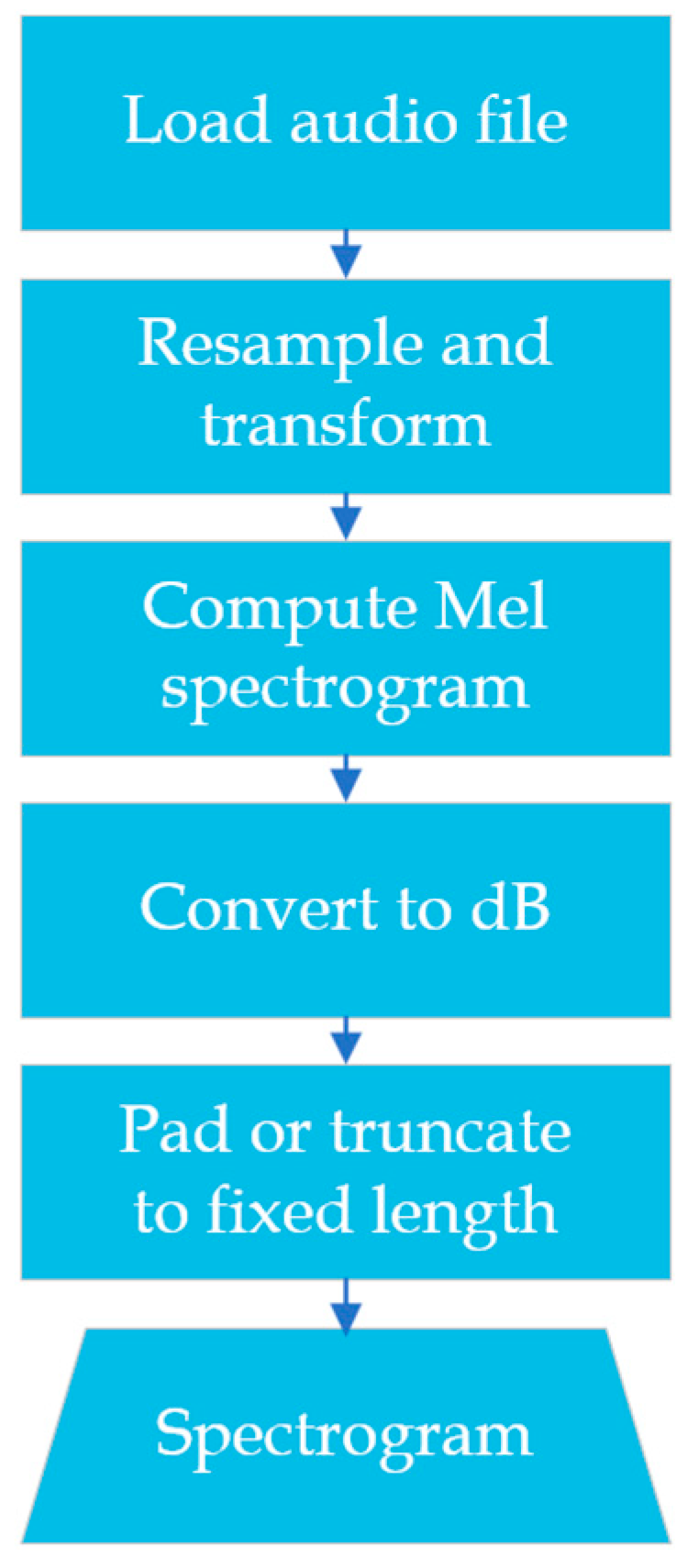 Load audio file

Resample and transform

Compute Mel spectrogram

Convert to dB

Pad or truncate to fixed length

Spectrogram